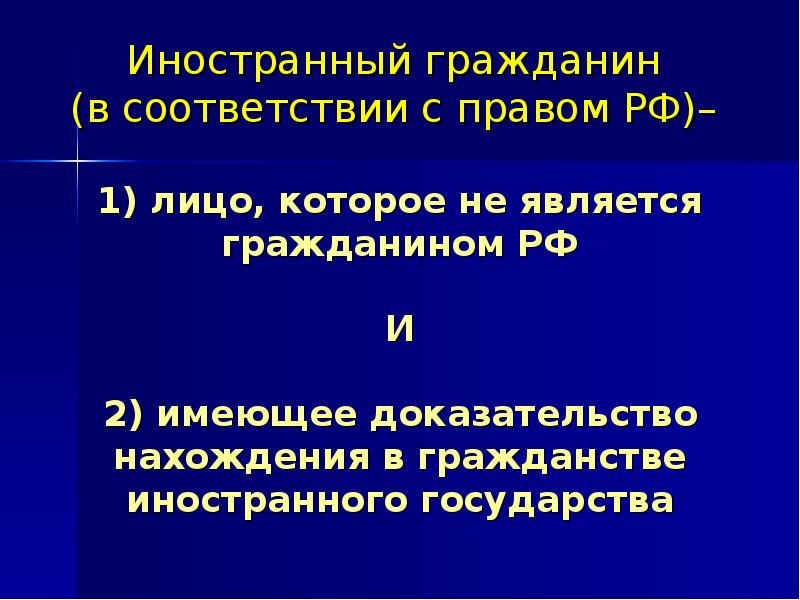 Иностранный гражданин
(в соответствии с правом РФ)–

1) лицо, которое не является гражданином РФ

И

2) имеющее доказательство нахождения в гражданстве иностранного государства